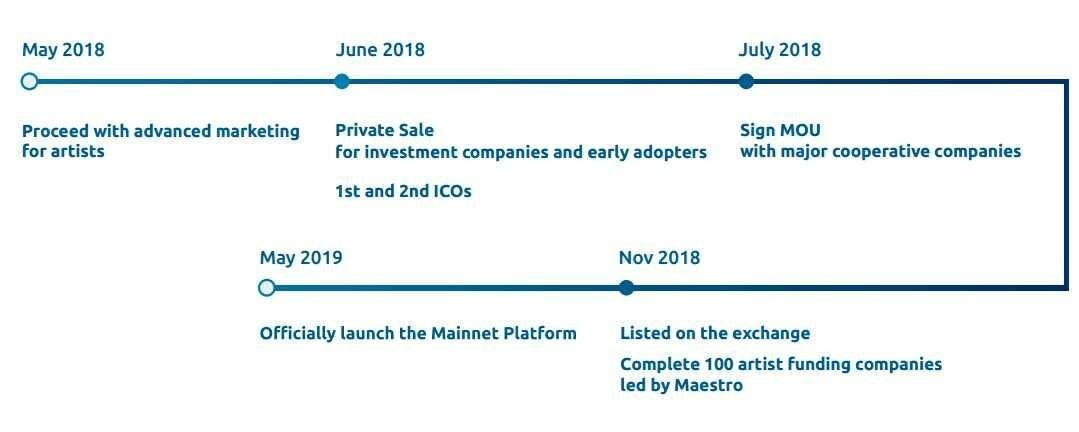 May 2018

Proceed with advanced marketing for artists

June 2018

Private Sale
for investment companies and early adopters

1st and 2nd ICOs

July 2018

Sign MOU
with major cooperative companies

May 2019

Officially launch the Mainnet Platform

Nov 2018

Listed on the exchange

Complete 100 artist funding companies led by Maestro